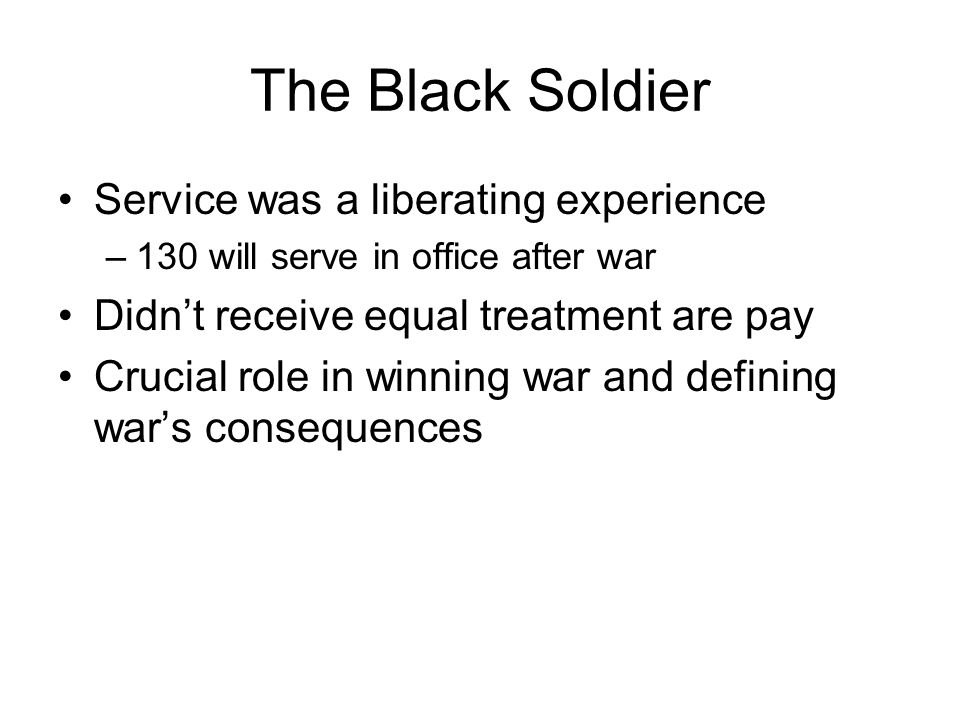 The Black Soldier

• Service was a liberating experience
– 130 will serve in office after war
• Didn’t receive equal treatment are pay
• Crucial role in winning war and defining war’s consequences